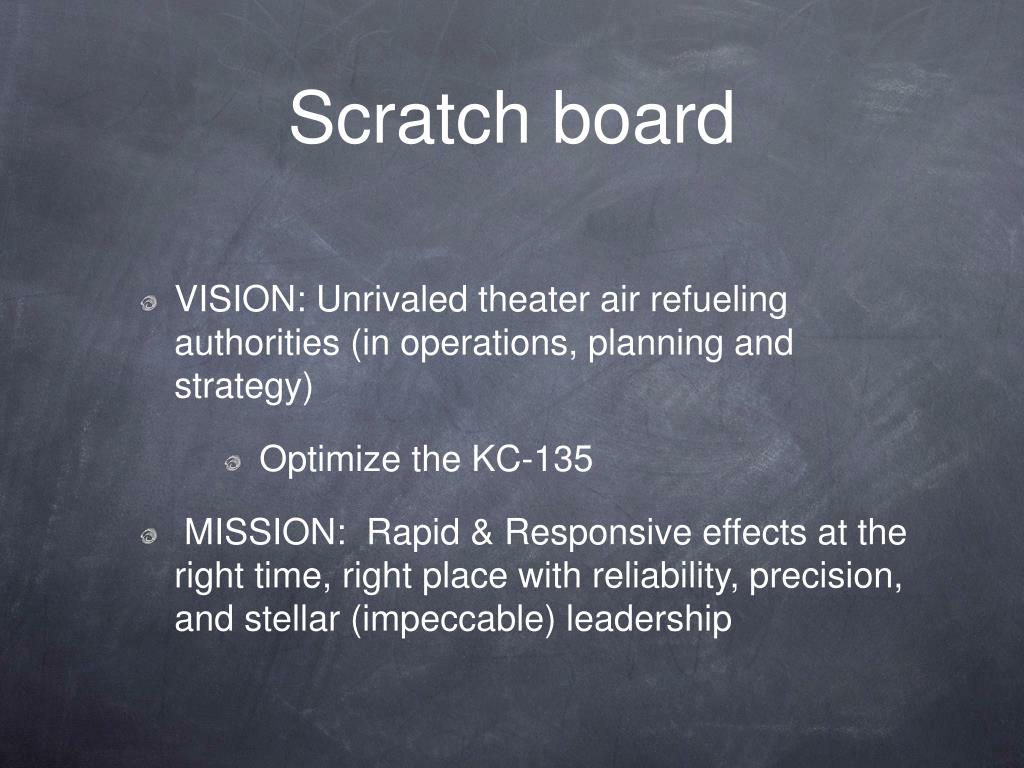 Scratch board

VISION: Unrivaled theater air refueling authorities (in operations, planning and strategy)

Optimize the KC-135

MISSION: Rapid & Responsive effects at the right time, right place with reliability, precision, and stellar (impeccable) leadership